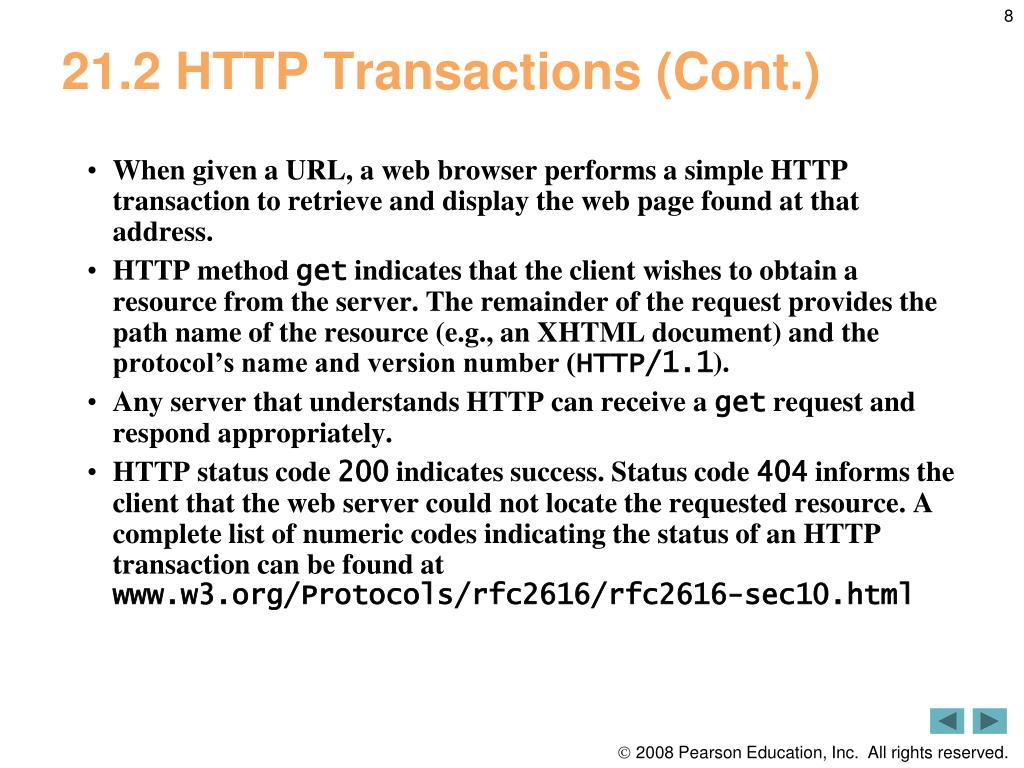 8

21.2 HTTP Transactions (Cont.)

• When given a URL, a web browser performs a simple HTTP transaction to retrieve and display the web page found at that address.

• HTTP method get indicates that the client wishes to obtain a resource from the server. The remainder of the request provides the path name of the resource (e.g., an XHTML document) and the protocol's name and version number (HTTP/1.1).

• Any server that understands HTTP can receive a get request and respond appropriately.

• HTTP status code 200 indicates success. Status code 404 informs the client that the web server could not locate the requested resource. A complete list of numeric codes indicating the status of an HTTP transaction can be found at www.w3.org/Protocols/rfc2616/rfc2616-sec10.html

© 2008 Pearson Education, Inc. All rights reserved.